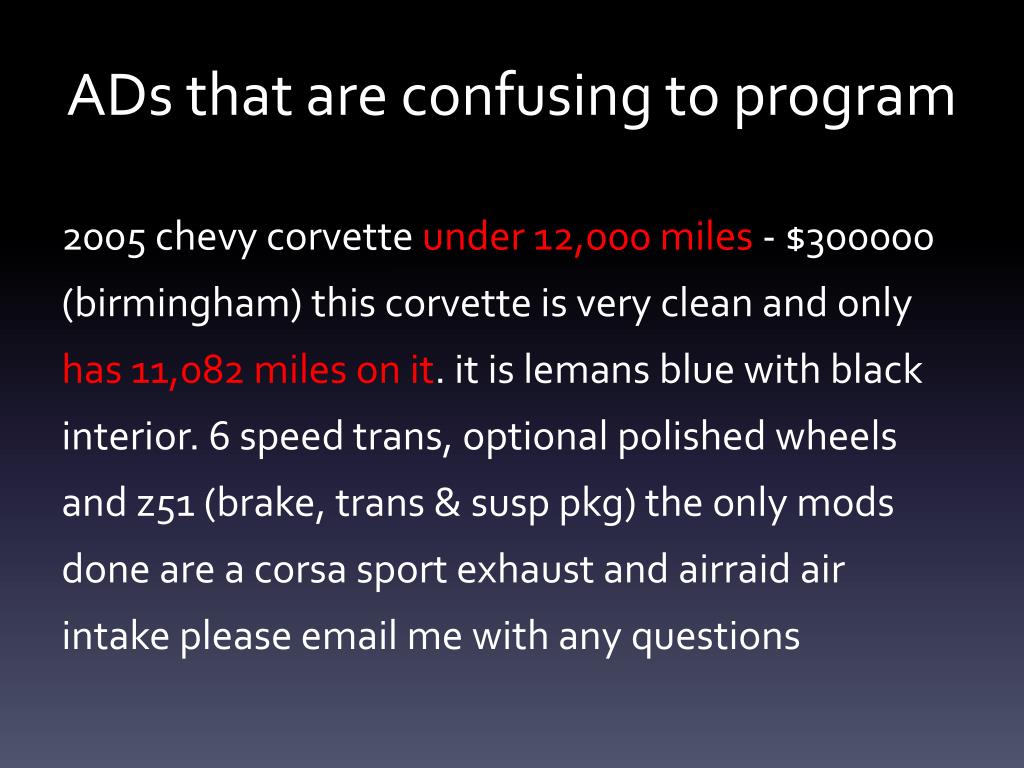 ADs that are confusing to program

2005 chevy corvette under 12,000 miles - $300000 (birmingham) this corvette is very clean and only has 11,082 miles on it. it is lemans blue with black interior. 6 speed trans, optional polished wheels and z51 (brake, trans & susp pkg) the only mods done are a corsa sport exhaust and airraid air intake please email me with any questions